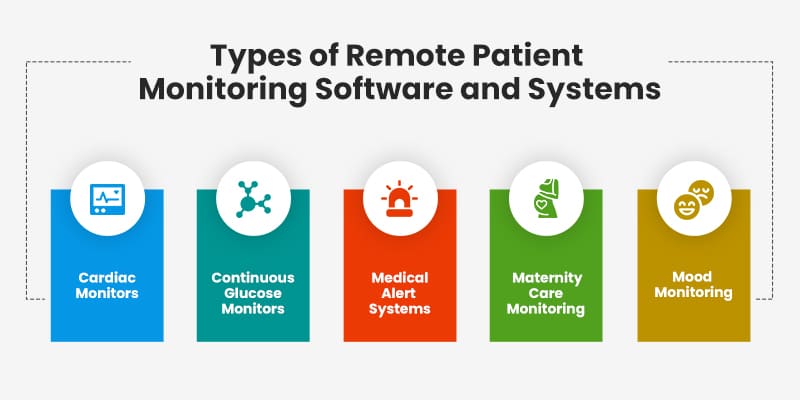 Types of Remote Patient Monitoring Software and Systems

Cardiac Monitors

Continuous Glucose Monitors

Medical Alert Systems

Maternity Care Monitoring

Mood Monitoring